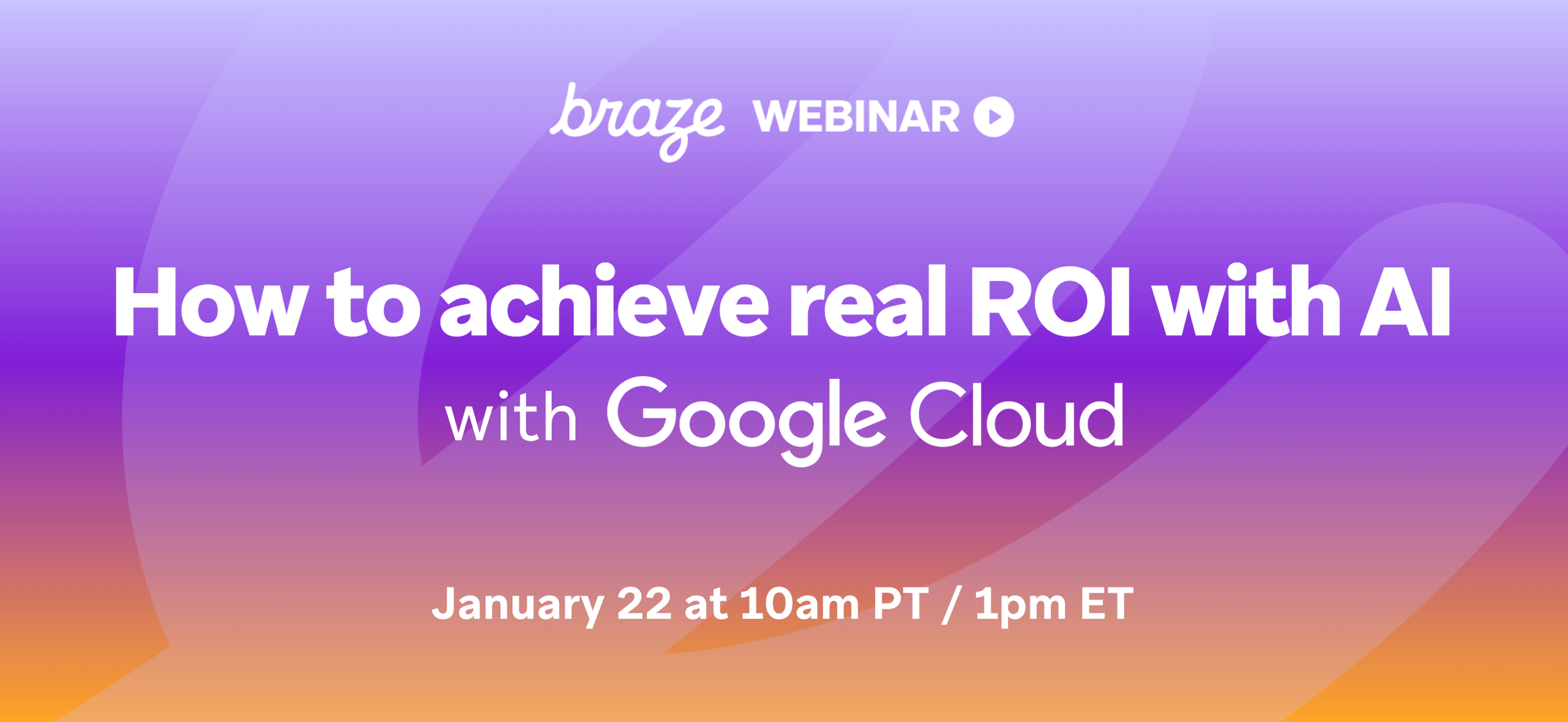 braze WEBINAR

How to achieve real ROI with AI

with Google Cloud

January 22 at 10am PT / 1pm ET